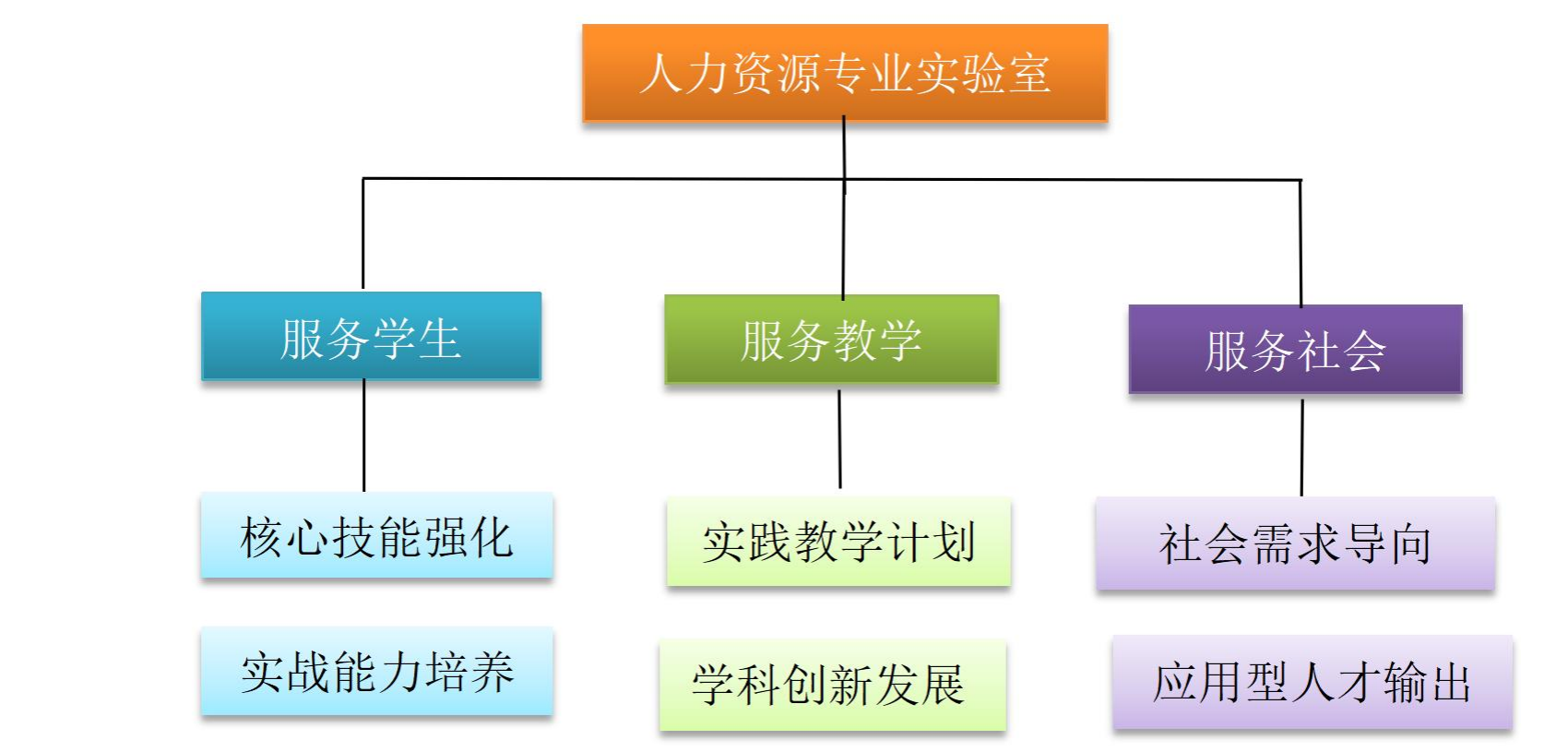 人力资源专业实验室

服务学生

服务教学

服务社会

核心技能强化

实战能力培养

实践教学计划

学科创新发展

社会需求导向

应用型人才输出